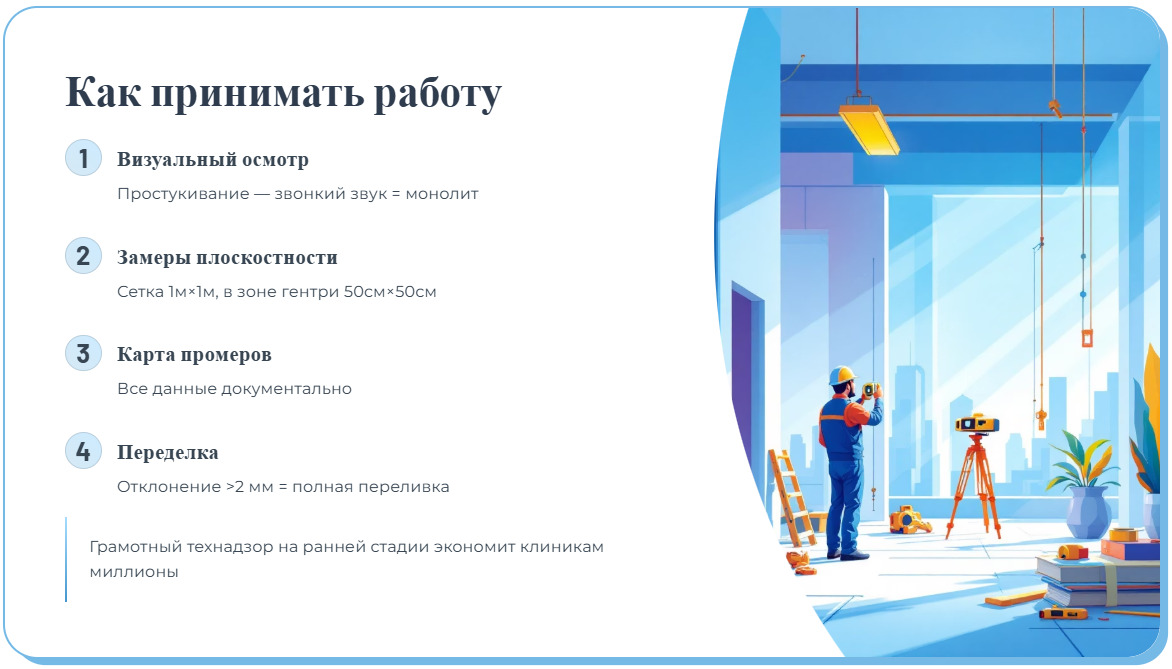 Как принимать работу

1

Визуальный осмотр

Простукивание — звонкий звук = монолит

2

Замеры плоскостности

Сетка 1м×1м, в зоне гентри 50см×50см

3

Карта промеров

Все данные документально

4

Переделка

Отклонение >2 мм = полная переливка

Грамотный технадзор на ранней стадии экономит клиникам миллионы